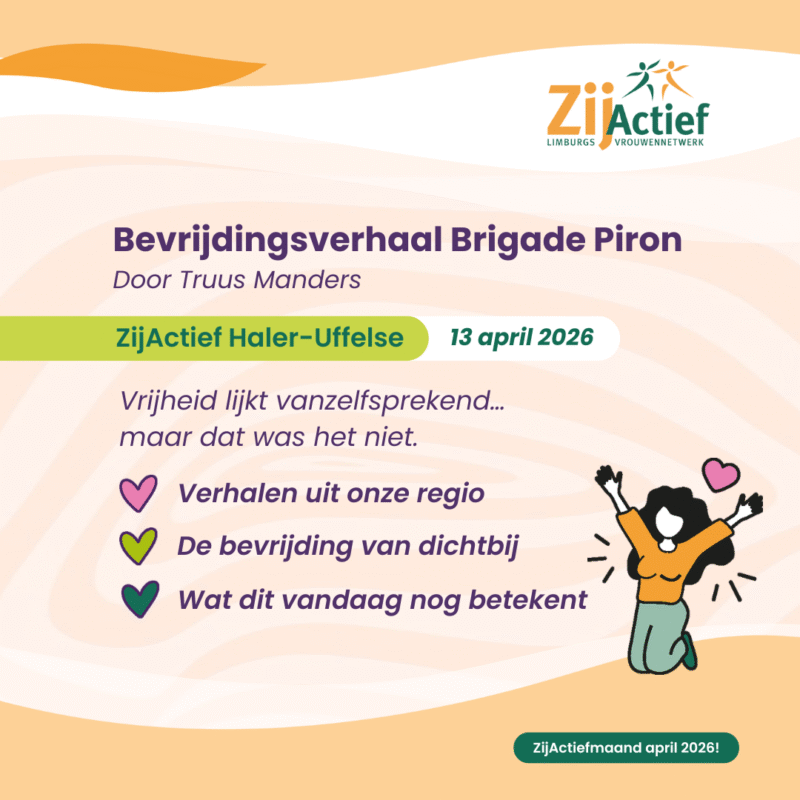 ZijActief
LIMBURGS VROUWENNETWERK

Bevrijdingsverhaal Brigade Piron
Door Truus Manders

ZijActief Haler-Uffelse
13 april 2026

Vrijheid lijkt vanzelfsprekend... maar dat was het niet.

Verhalen uit onze regio
De bevrijding van dichtbij
Wat dit vandaag nog betekent

ZijActiefmaand april 2026!